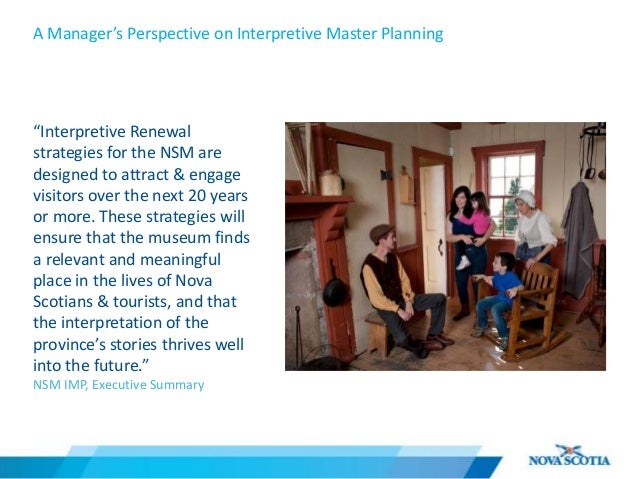 A Manager's Perspective on Interpretive Master Planning

"Interpretive Renewal strategies for the NSM are designed to attract & engage visitors over the next 20 years or more. These strategies will ensure that the museum finds a relevant and meaningful place in the lives of Nova Scotians & tourists, and that the interpretation of the province's stories thrives well into the future."

NSM IMP, Executive Summary

NOVA SCOTIA